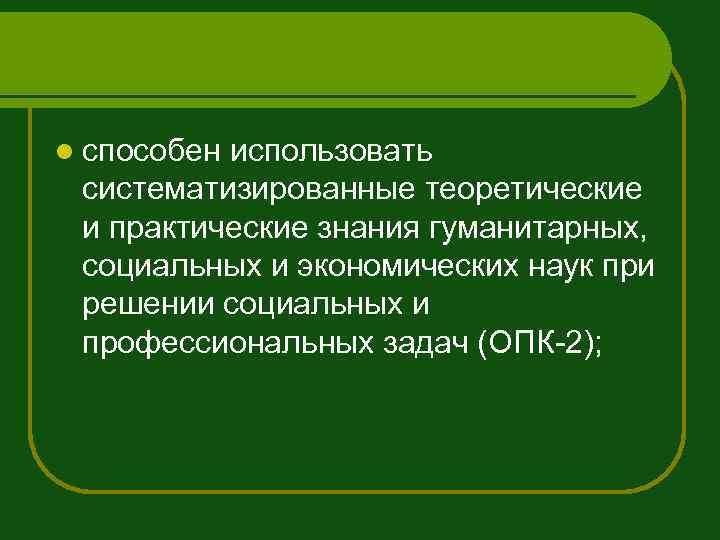 способен использовать систематизированные теоретические и практические знания гуманитарных, социальных и экономических наук при решении социальных и профессиональных задач (ОПК-2);